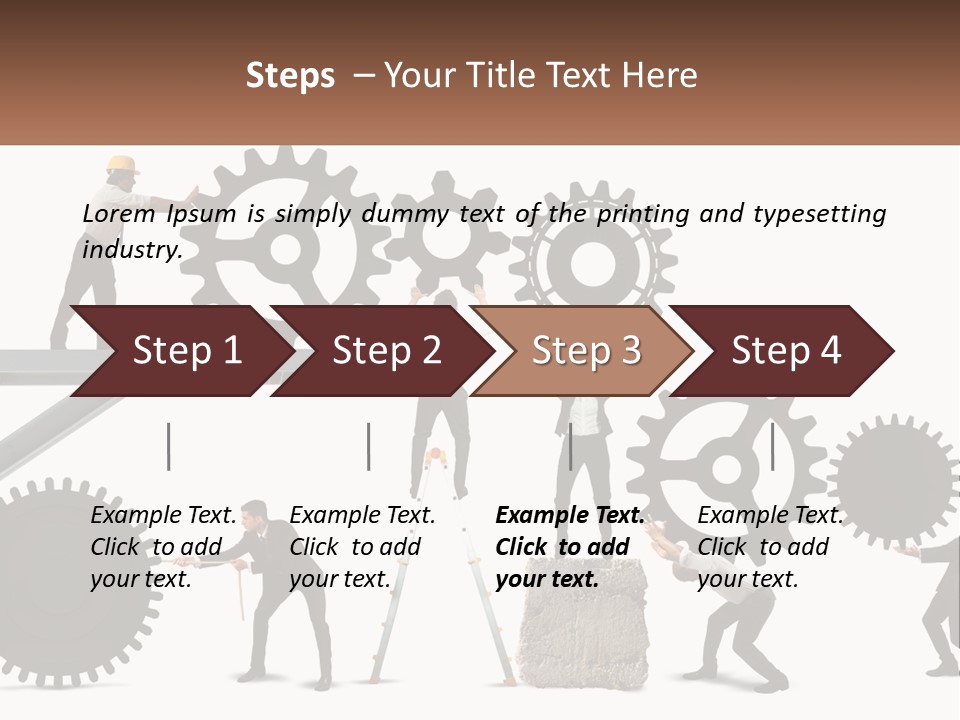 Steps – Your Title Text Here

Lorem Ipsum is simply dummy text of the printing and typesetting industry.

Step 1
Step 2
Step 3
Step 4

Example Text. Click to add your text.

Example Text. Click to add your text.

Example Text. Click to add your text.

Example Text. Click to add your text.